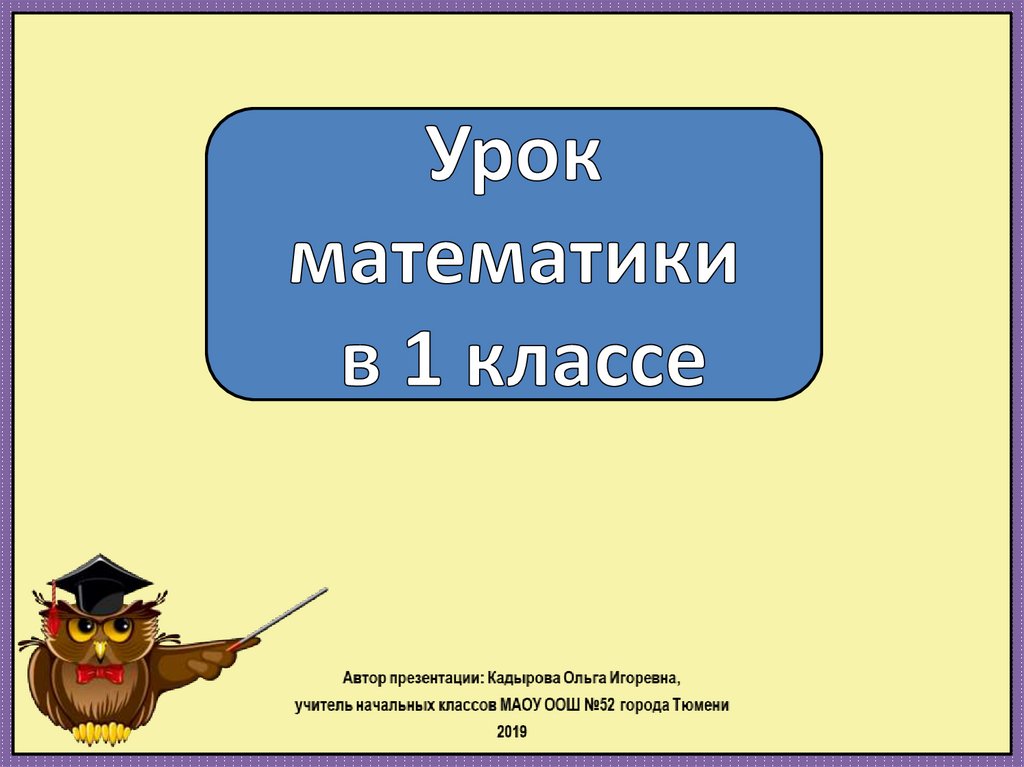 Урок математики в 1 классе

Автор презентации: Кадырова Ольга Игоревна,
учитель начальных классов МАОУ ООШ №52 города Тюмени
2019